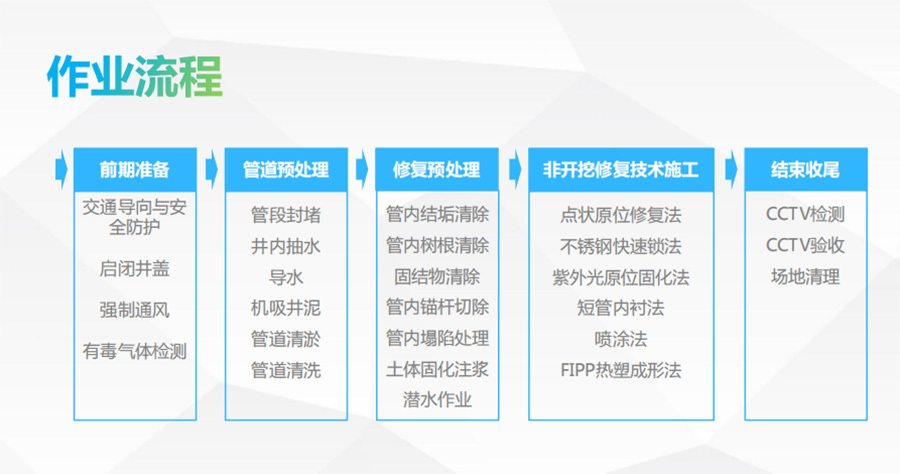 作业流程

前期准备

交通导向与安全防护

启闭井盖

强制通风

有毒气体检测

管道预处理

管段封堵

井内抽水

导水

机吸井泥

管道清淤

管道清洗

修复预处理

管内结垢清除

管内树根清除

固结物清除

管内锚杆切除

管内塌陷处理

土体固化注浆

潜水作业

非开挖修复技术施工

点状原位修复法

不锈钢快速锁法

紫外光原位固化法

短管内衬法

喷涂法

FIPP热塑成形法

结束收尾

CCTV检测

CCTV验收

场地清理